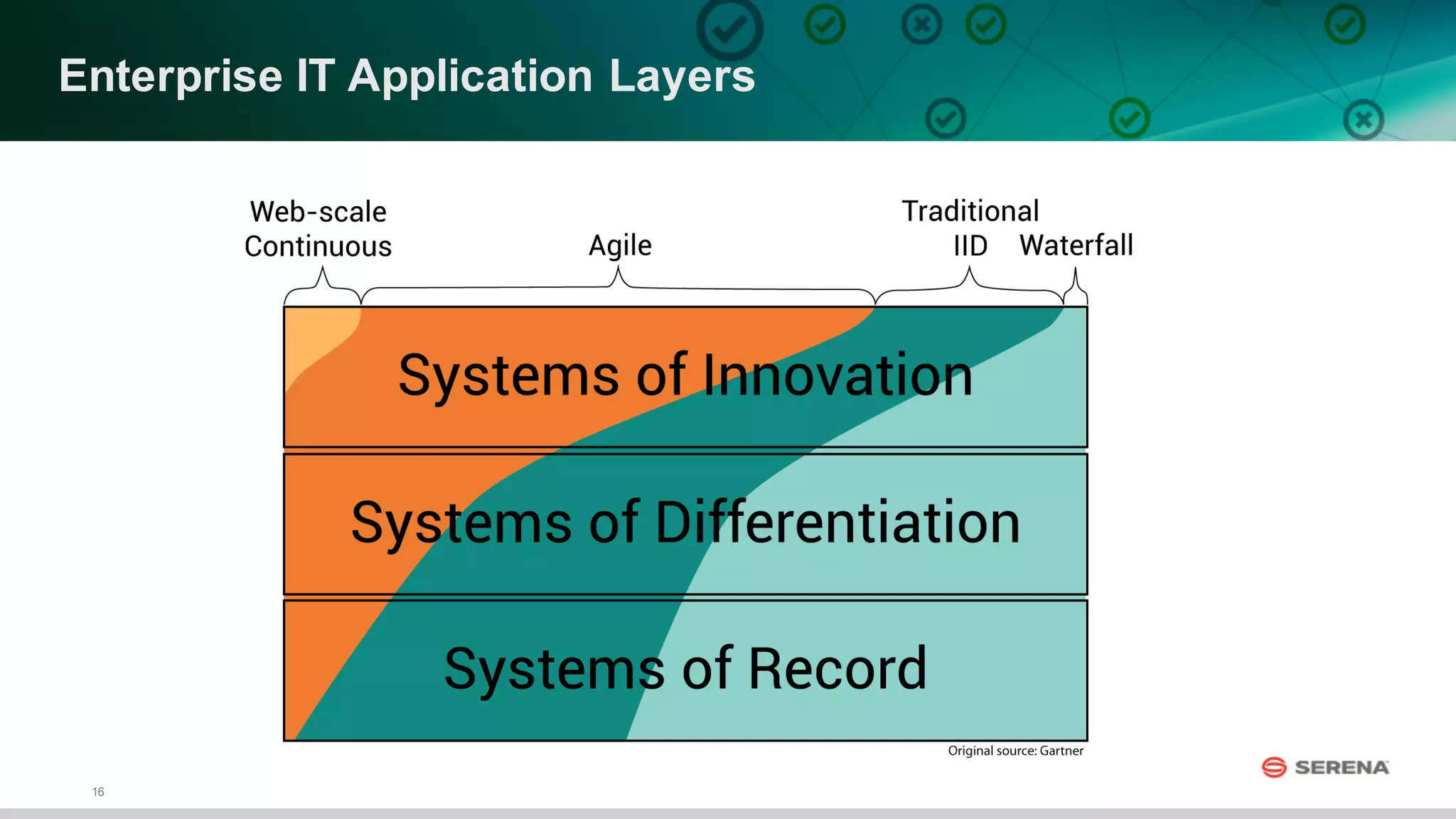 Enterprise IT Application Layers

Web-scale Continuous

Agile

Traditional IID

Waterfall

Systems of Innovation

Systems of Differentiation

Systems of Record

Original source: Gartner

SERENA

16